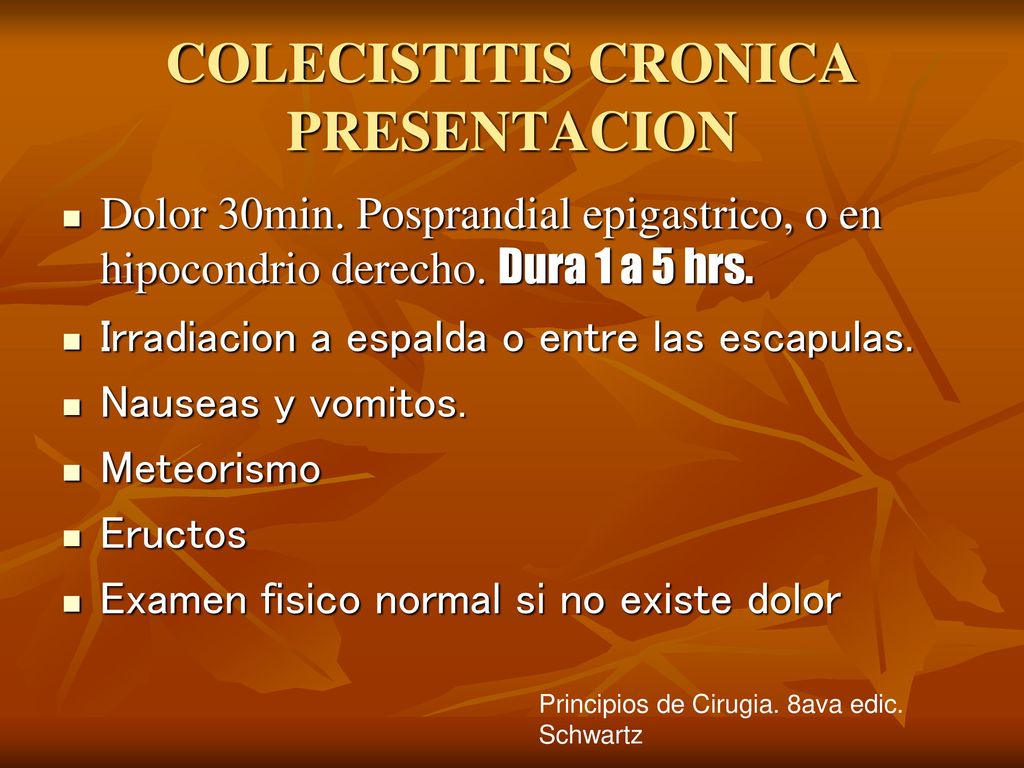 COLECISTITIS CRONICA PRESENTACION

- Dolor 30min. Posprandial epigastrico, o en hipocondrio derecho. Dura 1 a 5 hrs.
- Irradiacion a espalda o entre las escapulas.
- Nauseas y vomitos.
- Meteorismo
- Eructos
- Examen fisico normal si no existe dolor

Principios de Cirugia. 8ava edic. Schwartz